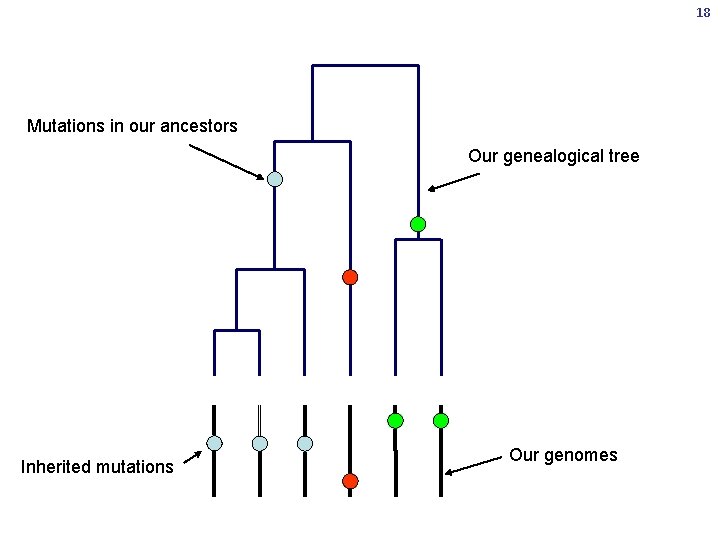 18

Mutations in our ancestors

Our genealogical tree

Inherited mutations

Our genomes